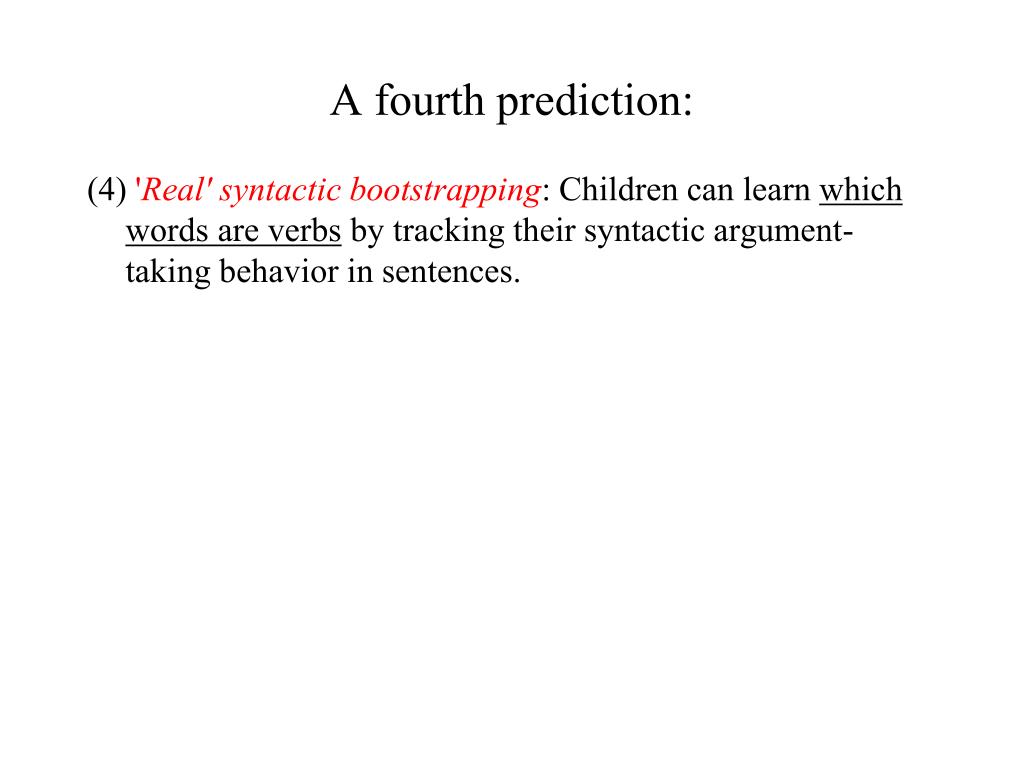 A fourth prediction:

(4) 'Real' syntactic bootstrapping: Children can learn which words are verbs by tracking their syntactic argument-taking behavior in sentences.